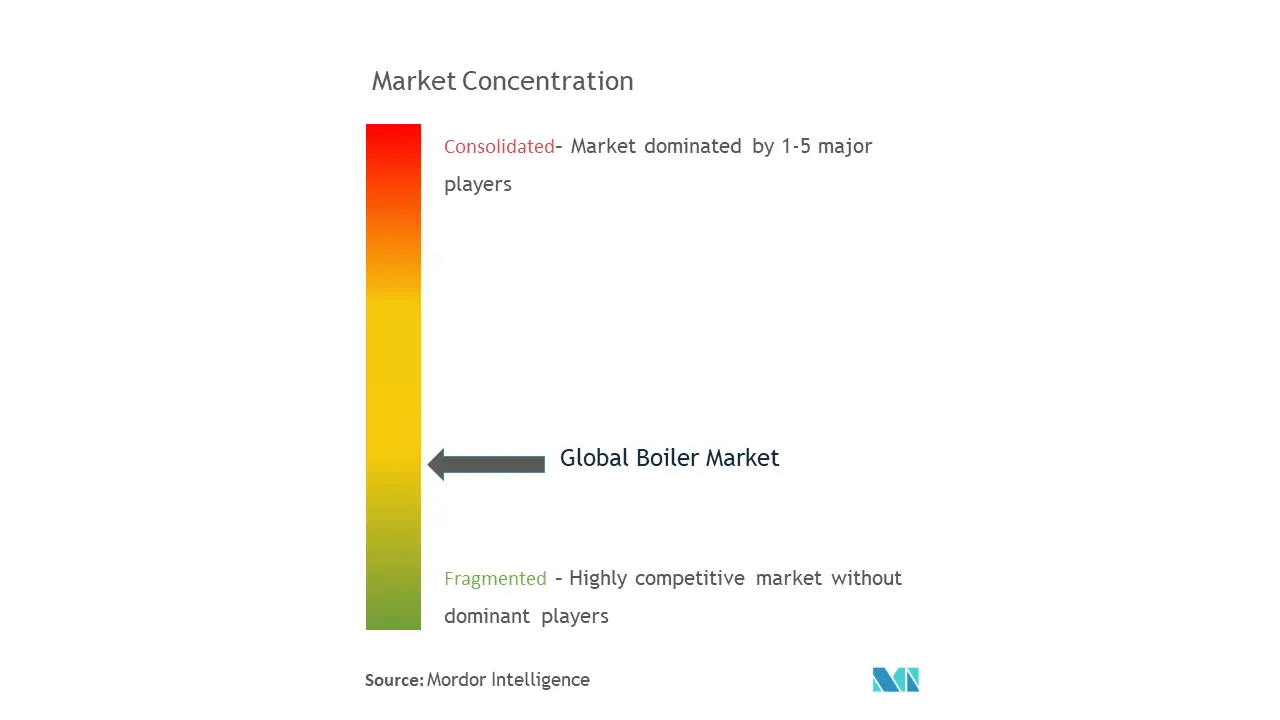 Market Concentration

Consolidated- Market dominated by 1-5 major players

Global Boiler Market

Fragmented - Highly competitive market without dominant players

Source: Mordor Intelligence